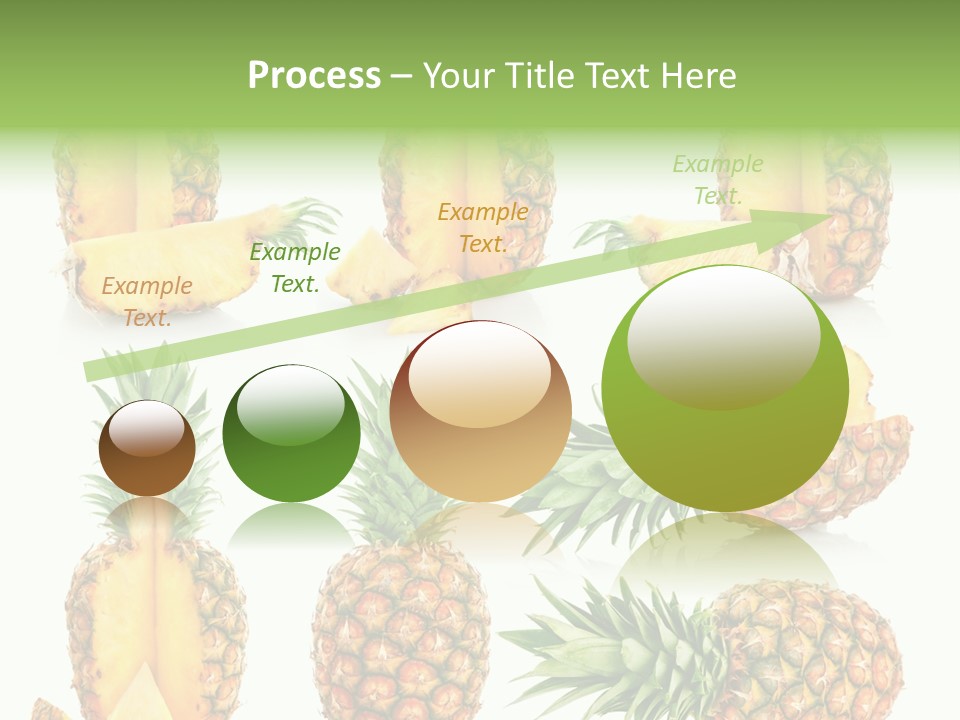 Process – Your Title Text Here

Example Text.

Example Text.

Example Text.

Example Text.